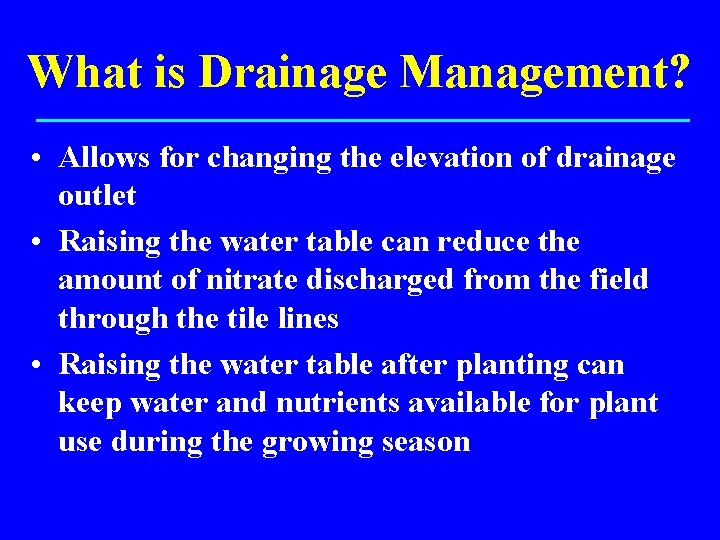 What is Drainage Management?

• Allows for changing the elevation of drainage outlet
• Raising the water table can reduce the amount of nitrate discharged from the field through the tile lines
• Raising the water table after planting can keep water and nutrients available for plant use during the growing season